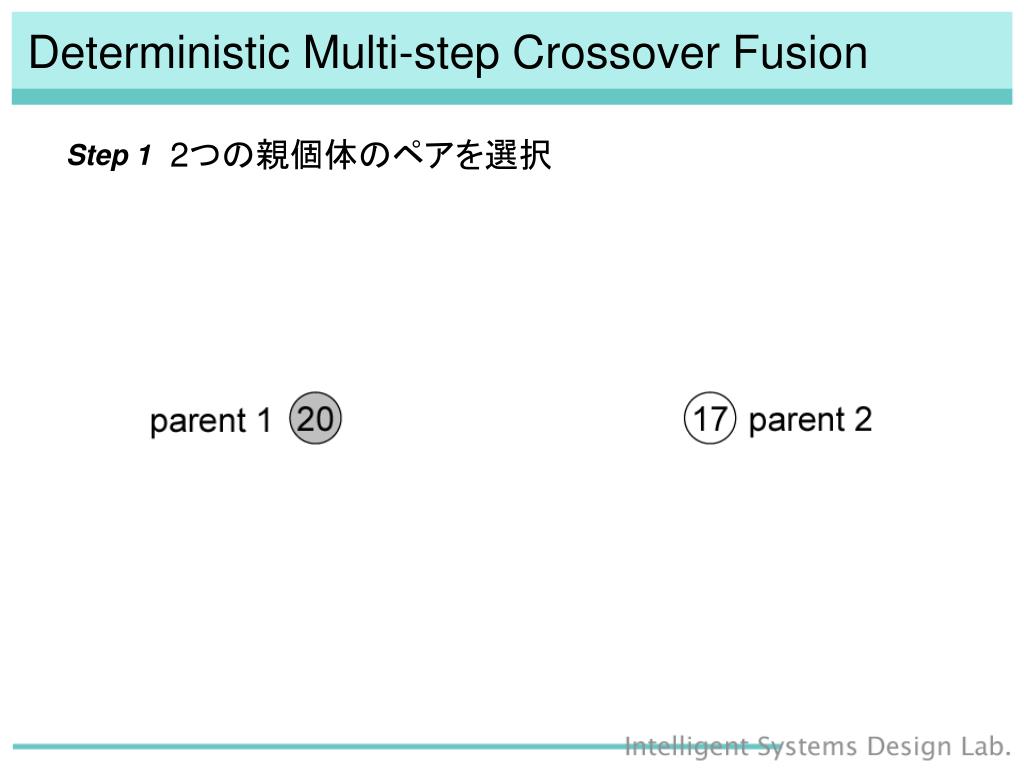 Deterministic Multi-step Crossover Fusion

Step 1 2つの親個体のペアを選択

parent 1 20

17 parent 2

Intelligent Systems Design Lab.